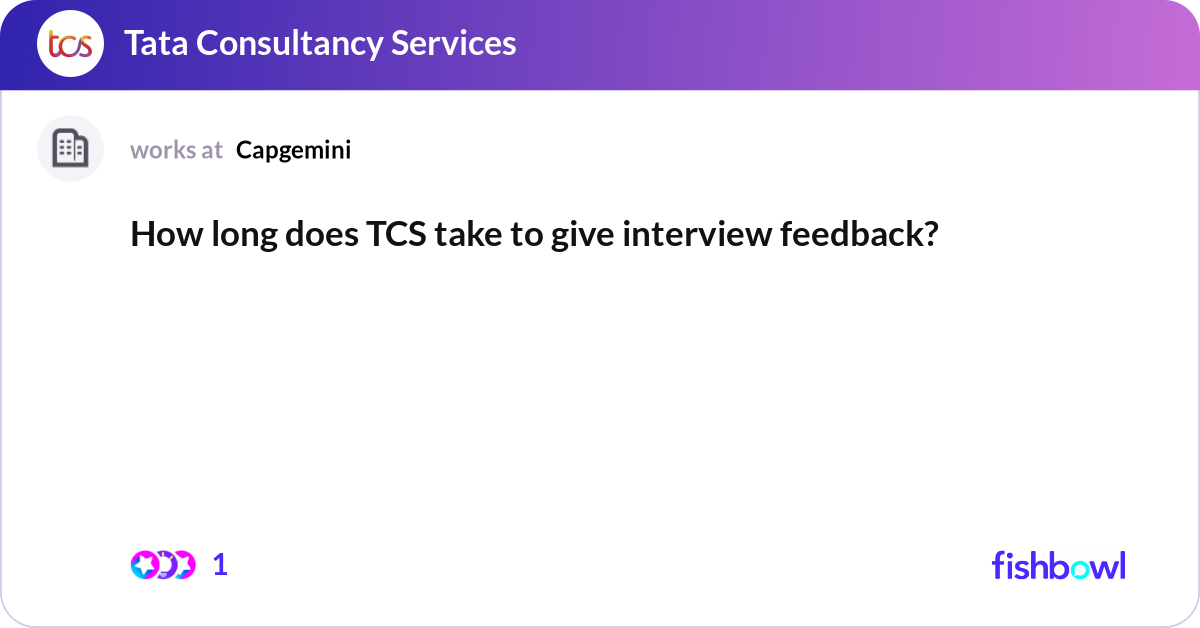 tcs Tata Consultancy Services

works at Capgemini

How long does TCS take to give interview feedback?

1

fishbowl